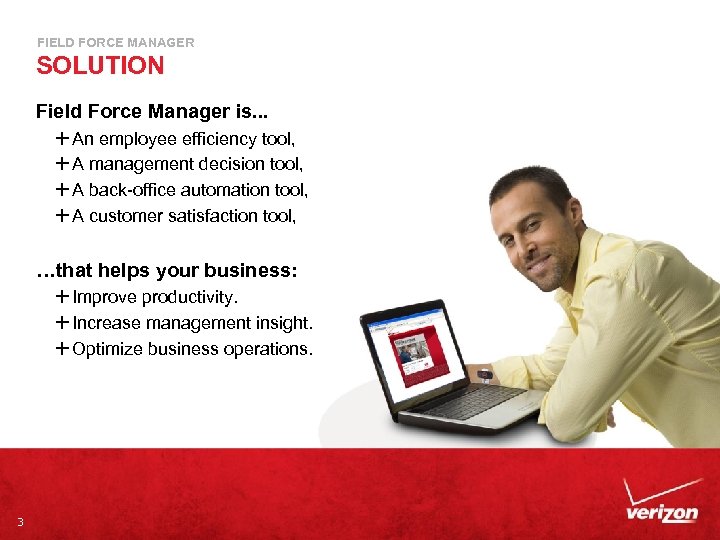 FIELD FORCE MANAGER
SOLUTION

Field Force Manager is...
+ An employee efficiency tool,
+ A management decision tool,
+ A back-office automation tool,
+ A customer satisfaction tool,

...that helps your business:
+ Improve productivity.
+ Increase management insight.
+ Optimize business operations.

3

verizon